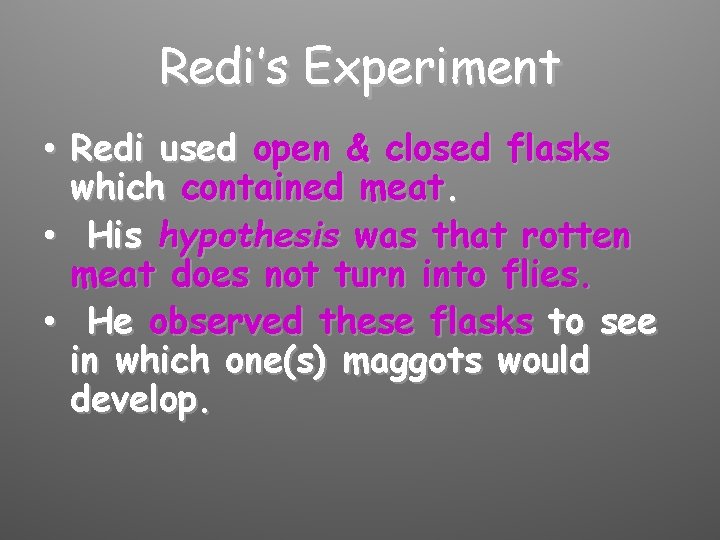 Redi's Experiment

• Redi used open & closed flasks which contained meat.

• His hypothesis was that rotten meat does not turn into flies.

• He observed these flasks to see in which one(s) maggots would develop.